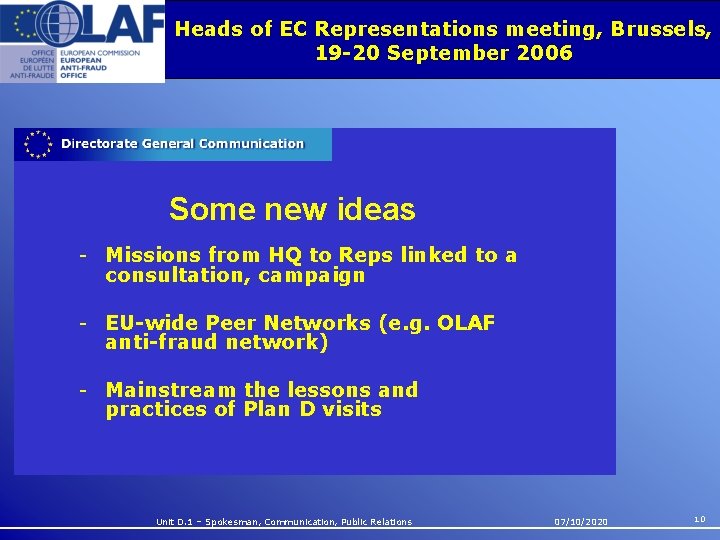 OLAF

OFFICE EUROPÉEN DE LUTTE ANTI-FRAUDE

EUROPEAN COMMISSION EUROPEAN ANTI-FRAUD OFFICE

Heads of EC Representations meeting, Brussels, 19-20 September 2006

Directorate General Communication

Some new ideas

- Missions from HQ to Reps linked to a consultation, campaign

- EU-wide Peer Networks (e.g. OLAF anti-fraud network)

- Mainstream the lessons and practices of Plan D visits

Unit D.1 – Spokesman, Communication, Public Relations

07/10/2020

10